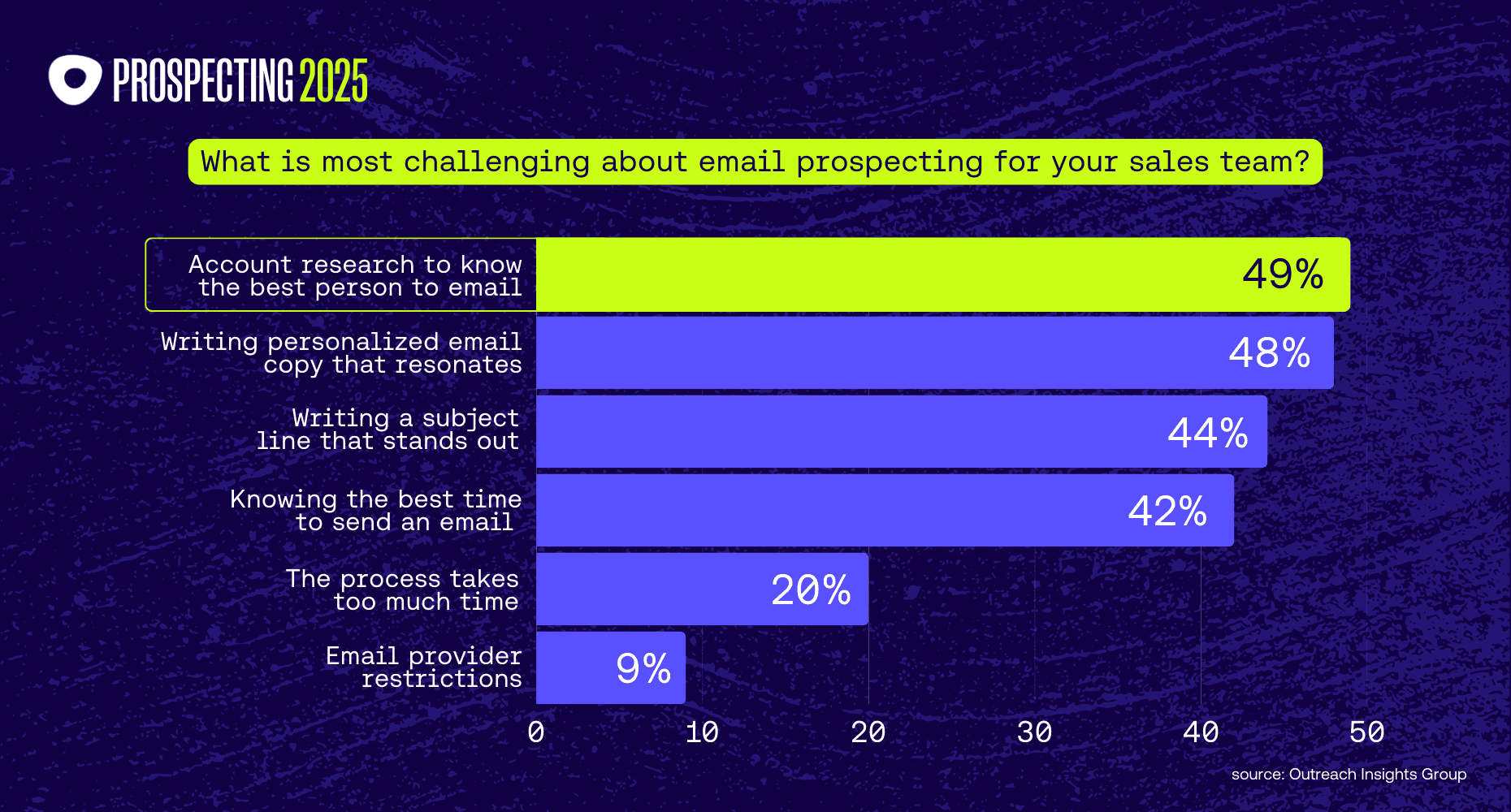 PROSPECTING 2025

What is most challenging about email prospecting for your sales team?

Account research to know the best person to email 49%

Writing personalized email copy that resonates 48%

Writing a subject line that stands out 44%

Knowing the best time to send an email 42%

The process takes too much time 20%

Email provider restrictions 9%

0 10 20 30 40 50

source: Outreach Insights Group